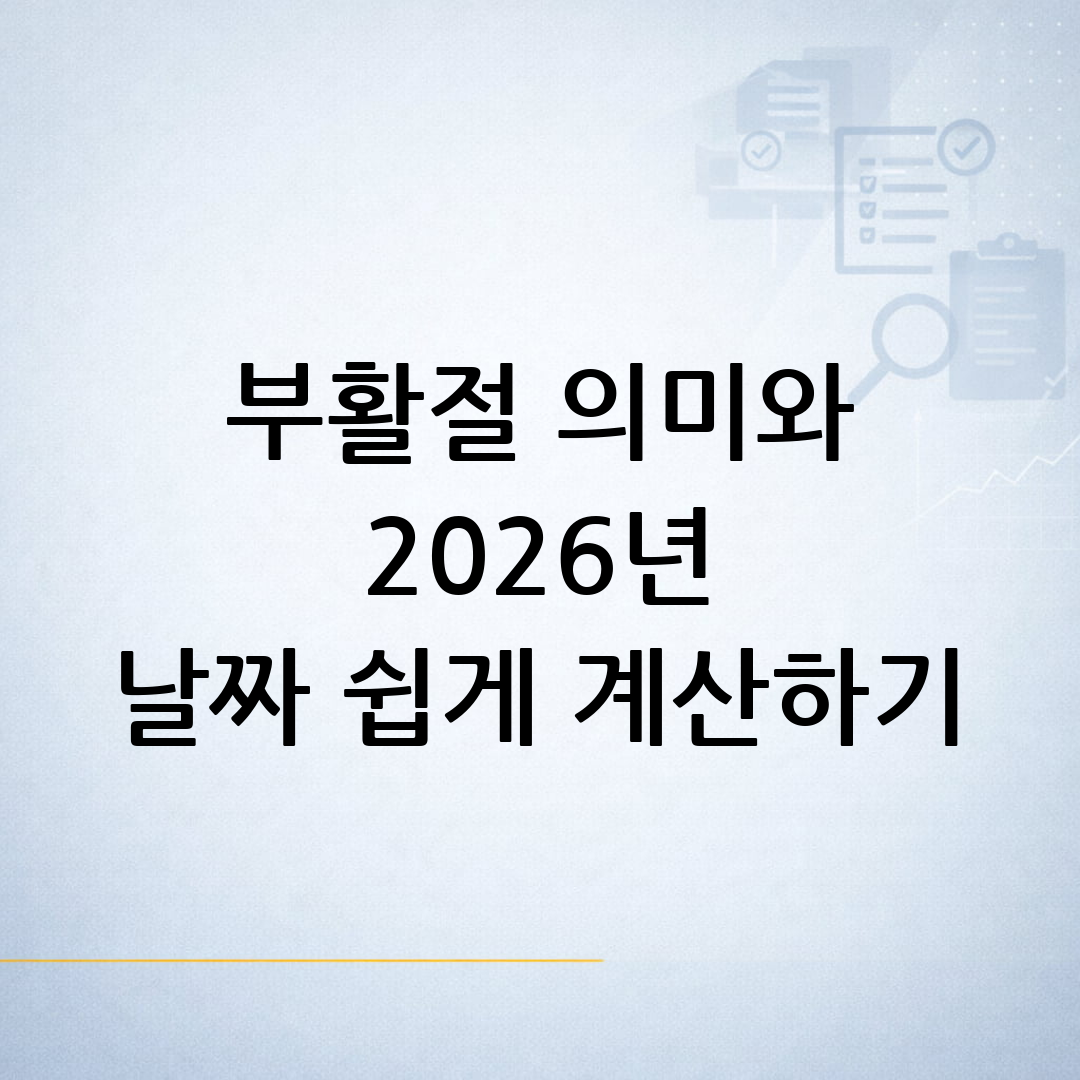 부활절 의미와
2026년
날짜 쉽게 계산하기